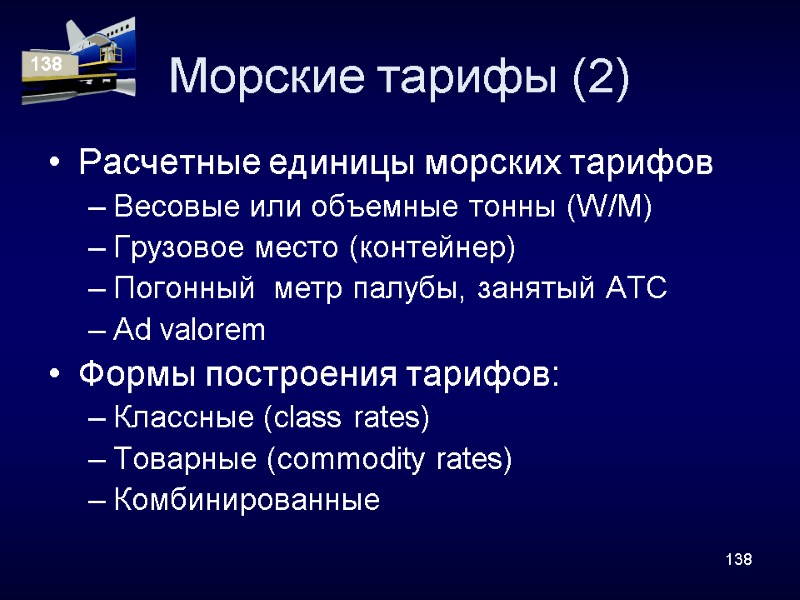 138

Морские тарифы (2)

• Расчетные единицы морских тарифов
– Весовые или объемные тонны (W/M)
– Грузовое место (контейнер)
– Погонный метр палубы, занятый АТС
– Ad valorem
• Формы построения тарифов:
– Классные (class rates)
– Товарные (commodity rates)
– Комбинированные

138